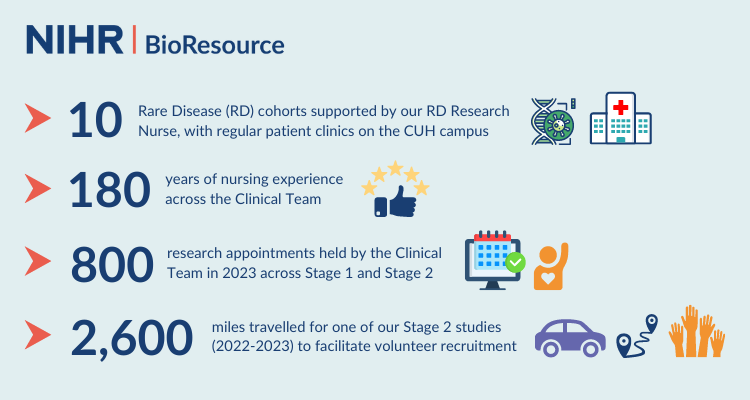 NIHR | BioResource

10 Rare Disease (RD) cohorts supported by our RD Research Nurse, with regular patient clinics on the CUH campus

180 years of nursing experience across the Clinical Team

800 research appointments held by the Clinical Team in 2023 across Stage 1 and Stage 2

2,600 miles travelled for one of our Stage 2 studies (2022-2023) to facilitate volunteer recruitment